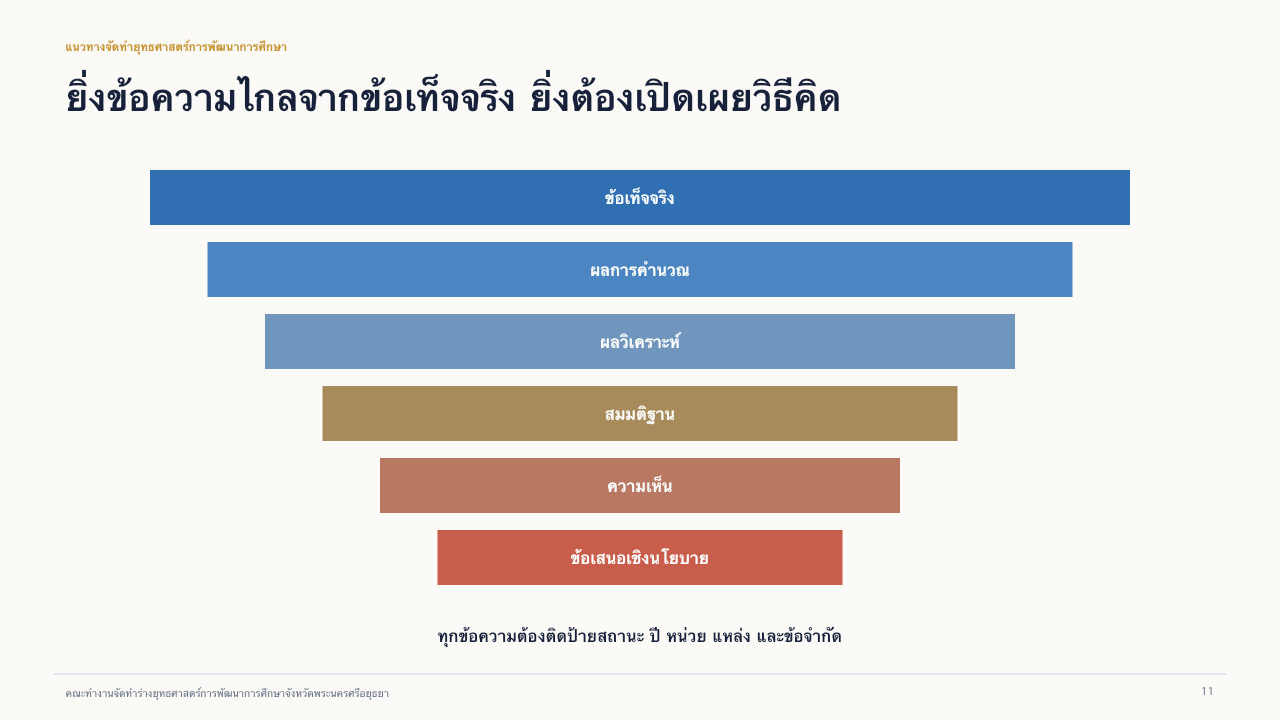 แนวทางจัดทำยุทธศาสตร์การพัฒนาการศึกษา

ยิ่งข้อความไกลจากข้อเท็จจริง ยิ่งต้องเปิดเผยวิธีคิด

ข้อเท็จจริง

ผลการคำนวณ

ผลวิเคราะห์

สมมติฐาน

ความเห็น

ข้อเสนอเชิงนโยบาย

ทุกข้อความต้องติดป้ายสถานะ ปี หน่วย แหล่ง และข้อจำกัด

คณะทำงานจัดทำร่างยุทธศาสตร์การพัฒนาการศึกษาจังหวัดพระนครศรีอยุธยา

11